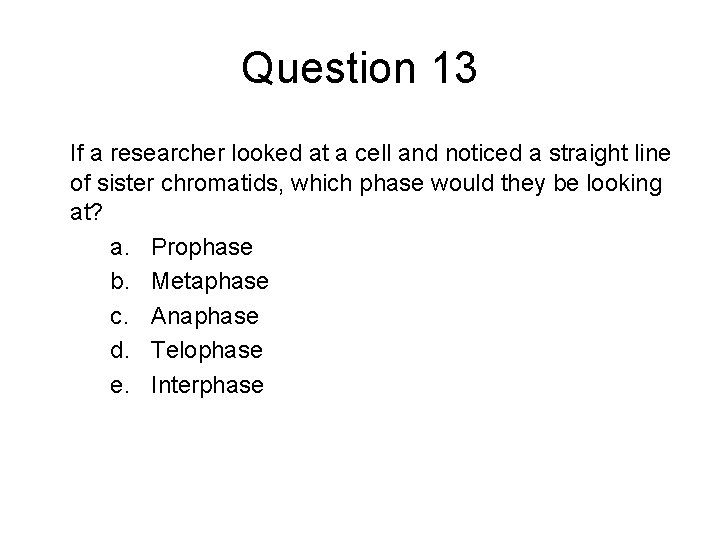 Question 13

If a researcher looked at a cell and noticed a straight line of sister chromatids, which phase would they be looking at?

a. Prophase
b. Metaphase
c. Anaphase
d. Telophase
e. Interphase